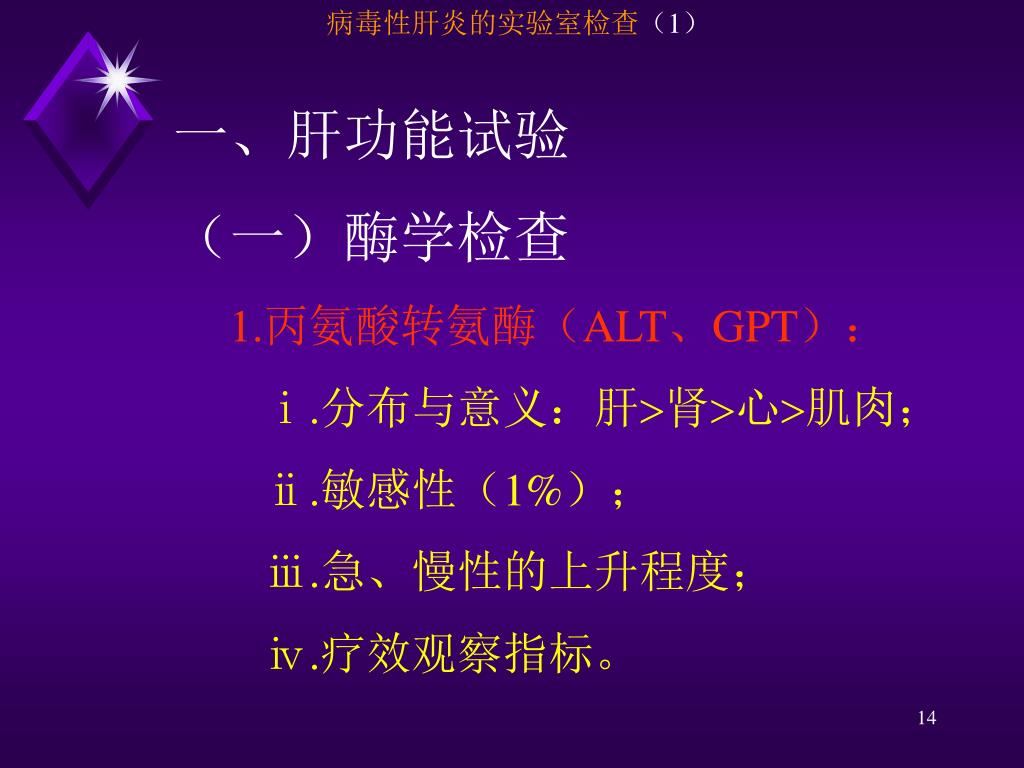 病毒性肝炎的实验室检查（1）

一、肝功能试验

（一）酶学检查

1.丙氨酸转氨酶（ALT、GPT）：

ⅰ.分布与意义：肝>肾>心>肌肉；

ⅱ.敏感性（1%）；

ⅲ.急、慢性的上升程度；

ⅳ.疗效观察指标。

14